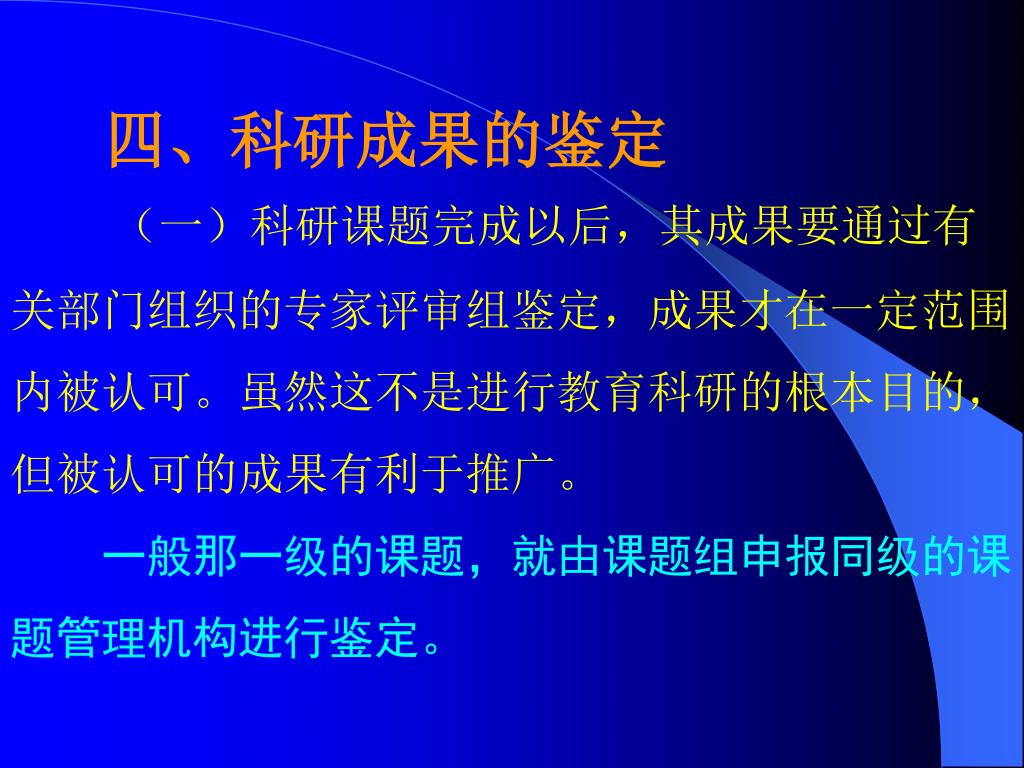 四、科研成果的鉴定

（一）科研课题完成以后，其成果要通过有关部门组织的专家评审组鉴定，成果才在一定范围内被认可。虽然这不是进行教育科研的根本目的，但被认可的成果有利于推广。

一般那一级的课题，就由课题组申报同级的课题管理机构进行鉴定。